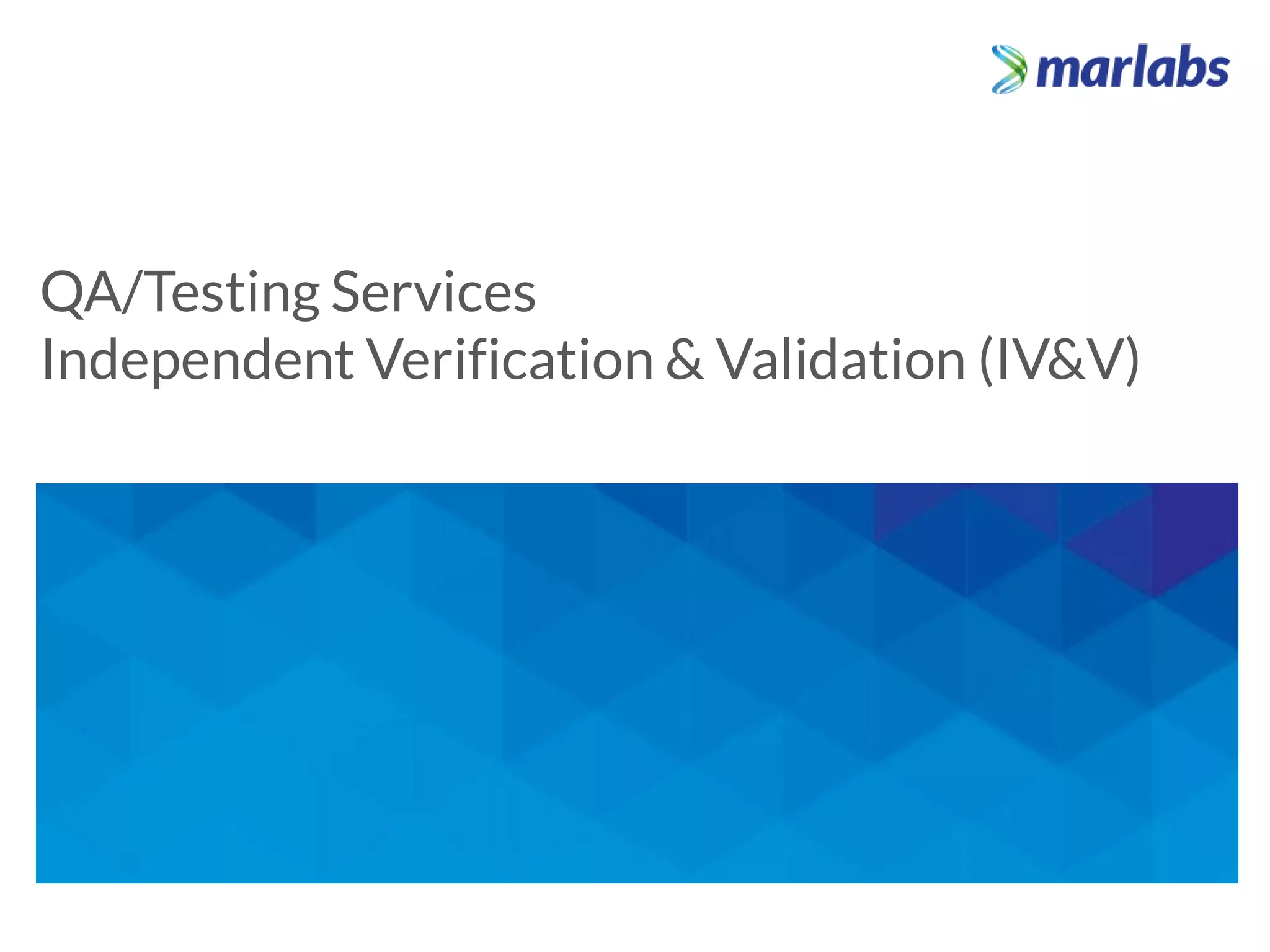 marlabs

QA/Testing Services
Independent Verification & Validation (IV&V)